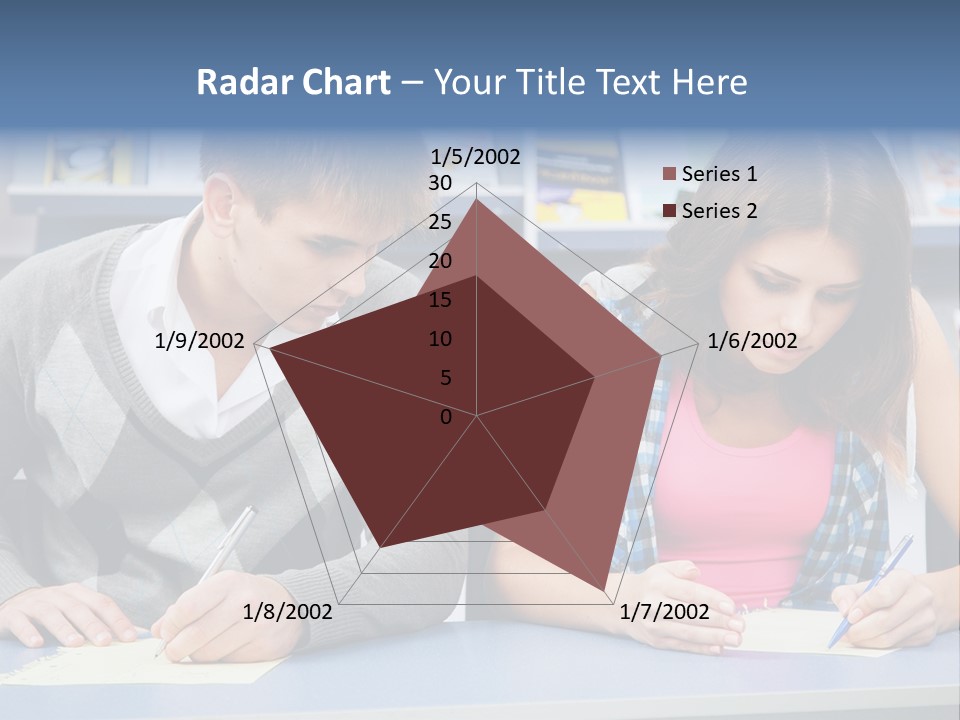 Radar Chart – Your Title Text Here

1/5/2002
30
25
20
15
10
5
0
1/6/2002
1/7/2002
1/8/2002
1/9/2002

Series 1
Series 2